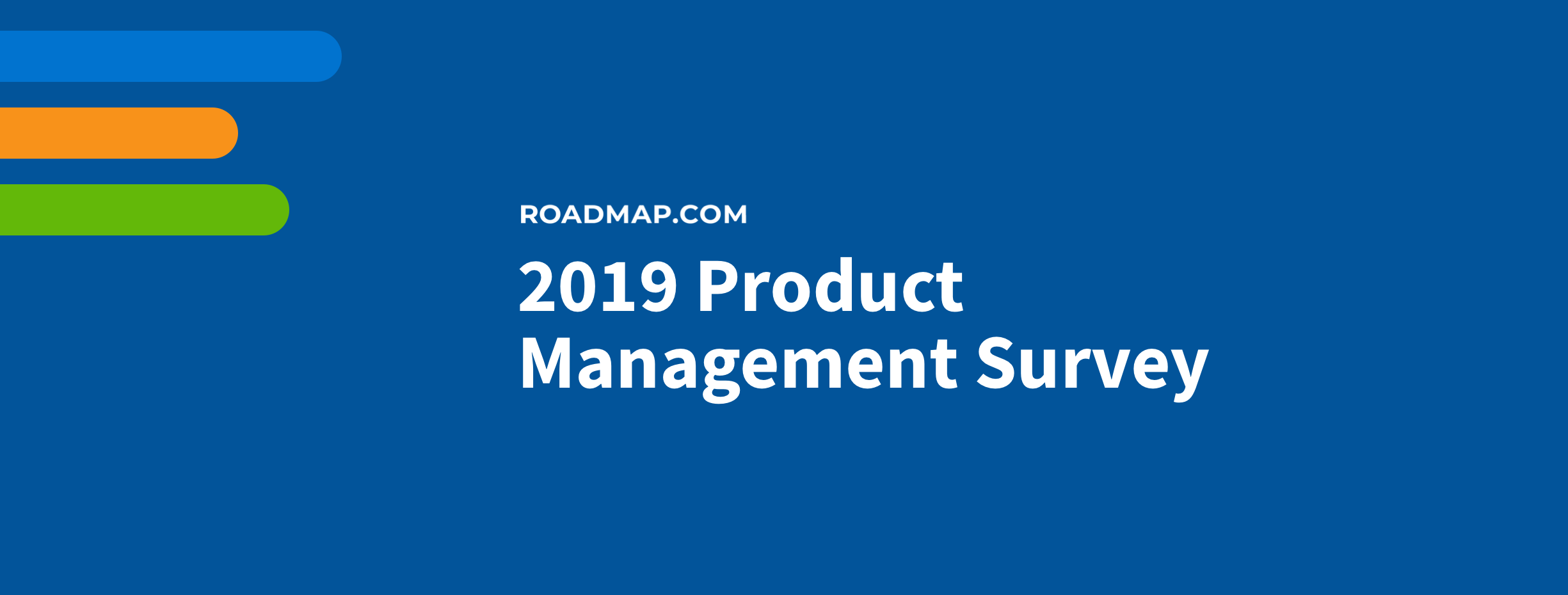 ROADMAP.COM

2019 Product Management Survey